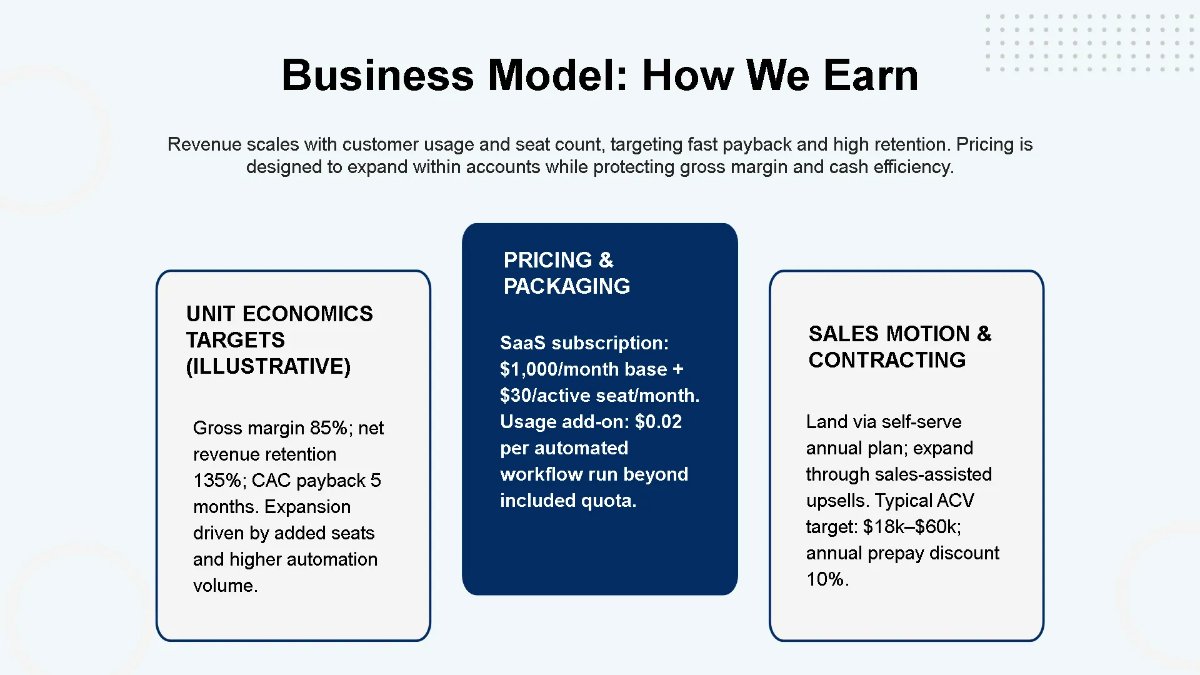 Business Model: How We Earn

Revenue scales with customer usage and seat count, targeting fast payback and high retention. Pricing is designed to expand within accounts while protecting gross margin and cash efficiency.

UNIT ECONOMICS TARGETS (ILLUSTRATIVE)

Gross margin 85%; net revenue retention 135%; CAC payback 5 months. Expansion driven by added seats and higher automation volume.

PRICING & PACKAGING

SaaS subscription: \$1,000/month base + \$30/active seat/month. Usage add-on: \$0.02 per automated workflow run beyond included quota.

SALES MOTION & CONTRACTING

Land via self-serve annual plan; expand through sales-assisted upsells. Typical ACV target: \$18k–\$60k; annual prepay discount 10%.